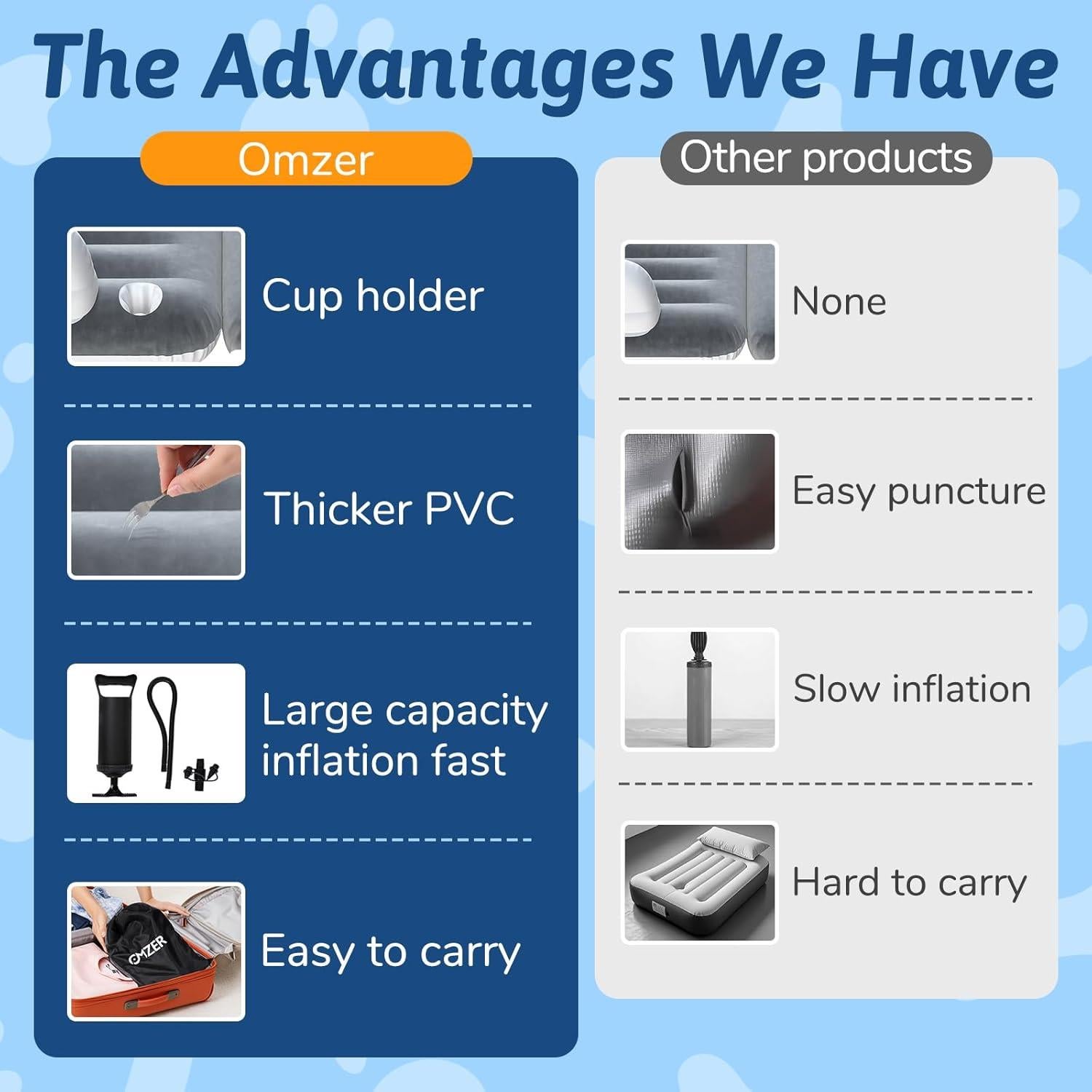 The Advantages We Have

Omzer

Cup holder

Thicker PVC

Large capacity inflation fast

OMZER

Easy to carry

Other products

None

Easy puncture

Slow inflation

Hard to carry